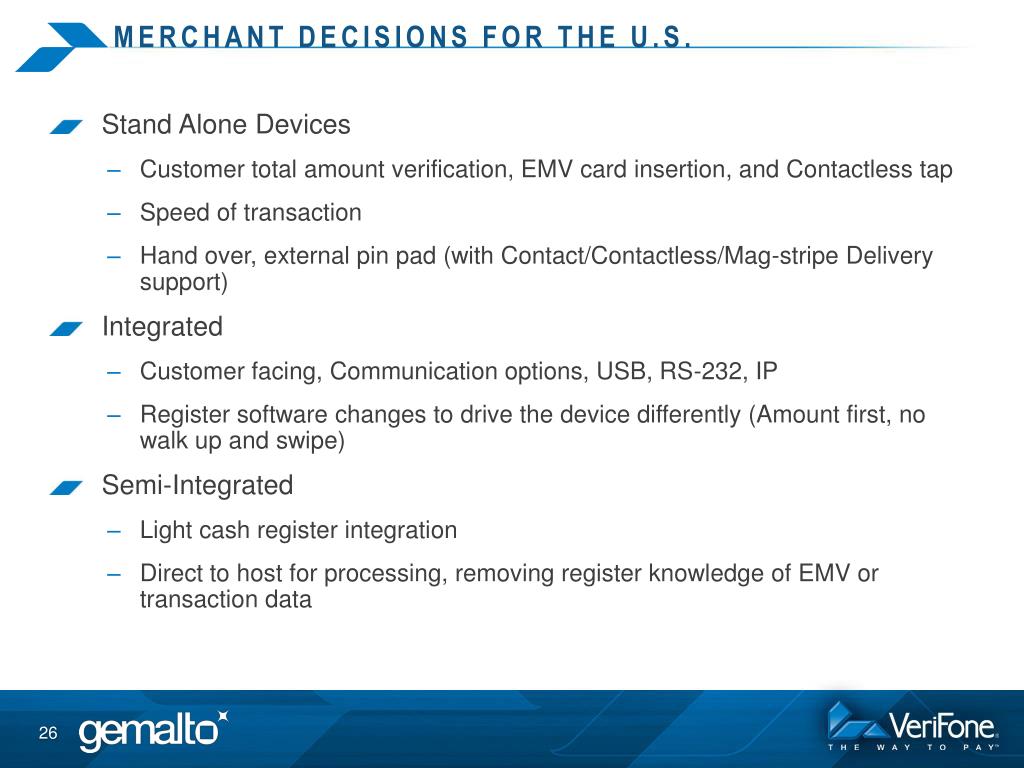 MERCHANT DECISIONS FOR THE U.S.

Stand Alone Devices

– Customer total amount verification, EMV card insertion, and Contactless tap

– Speed of transaction

– Hand over, external pin pad (with Contact/Contactless/Mag-stripe Delivery support)

Integrated

– Customer facing, Communication options, USB, RS-232, IP

– Register software changes to drive the device differently (Amount first, no walk up and swipe)

Semi-Integrated

– Light cash register integration

– Direct to host for processing, removing register knowledge of EMV or transaction data

26 gemalto

VeriFone THE WAY TO PAY